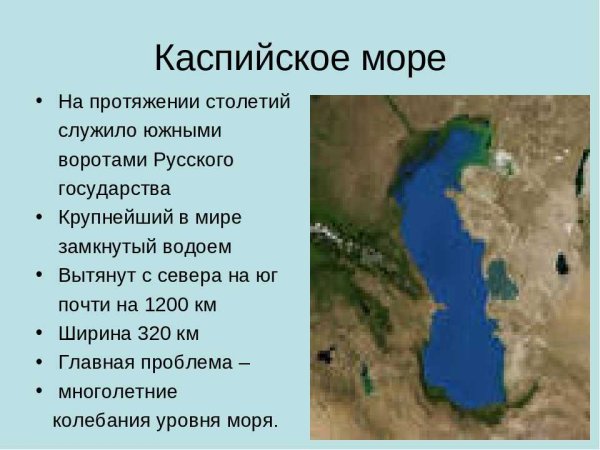 Каспийское море

• На протяжении столетий служило южными воротами Русского государства
• Крупнейший в мире замкнутый водоем
• Вытянут с севера на юг почти на 1200 км
• Ширина 320 км
• Главная проблема –
• многолетние колебания уровня моря.